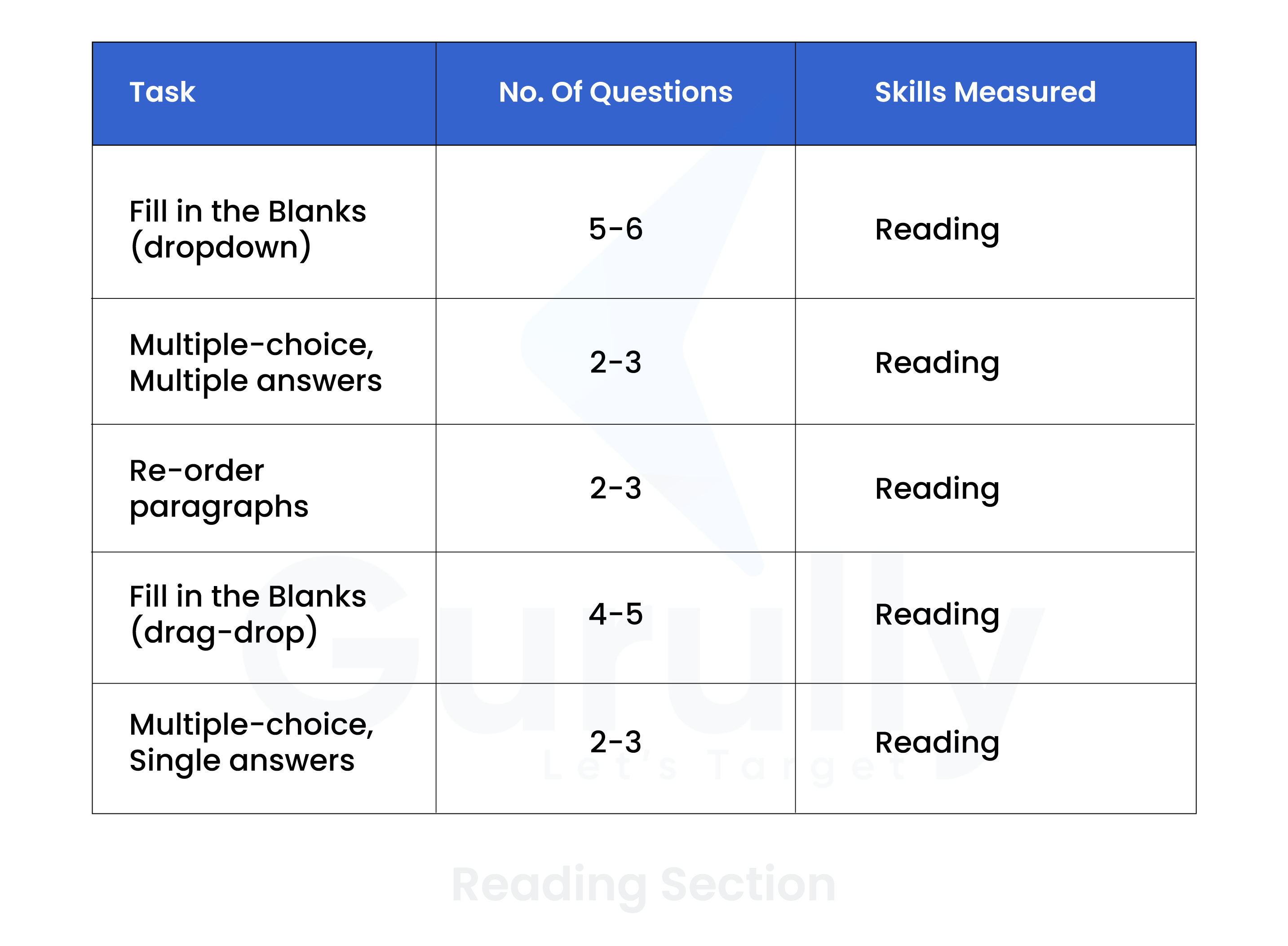 | Task | No. Of Questions | Skills Measured |
|---|---|---|
| Fill in the Blanks (dropdown) | 5-6 | Reading |
| Multiple-choice, Multiple answers | 2-3 | Reading |
| Re-order paragraphs | 2-3 | Reading |
| Fill in the Blanks (drag-drop) | 4-5 | Reading |
| Multiple-choice, Single answers | 2-3 | Reading |

Gurully
Let's Target

Reading Section